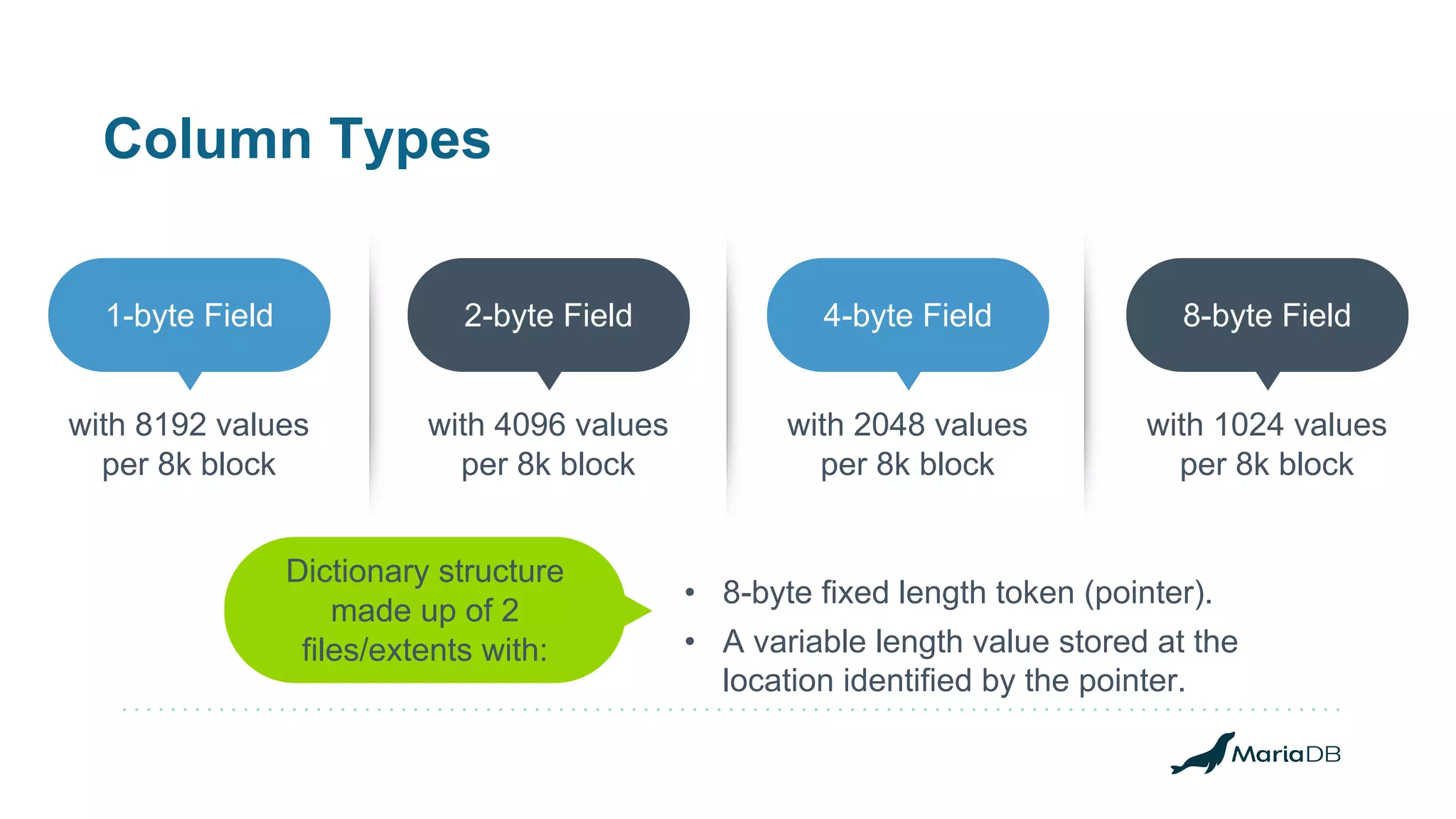 Column Types

1-byte Field

with 8192 values per 8k block

2-byte Field

with 4096 values per 8k block

4-byte Field

with 2048 values per 8k block

8-byte Field

with 1024 values per 8k block

Dictionary structure made up of 2 files/extents with:

• 8-byte fixed length token (pointer).
• A variable length value stored at the location identified by the pointer.

MariaDB